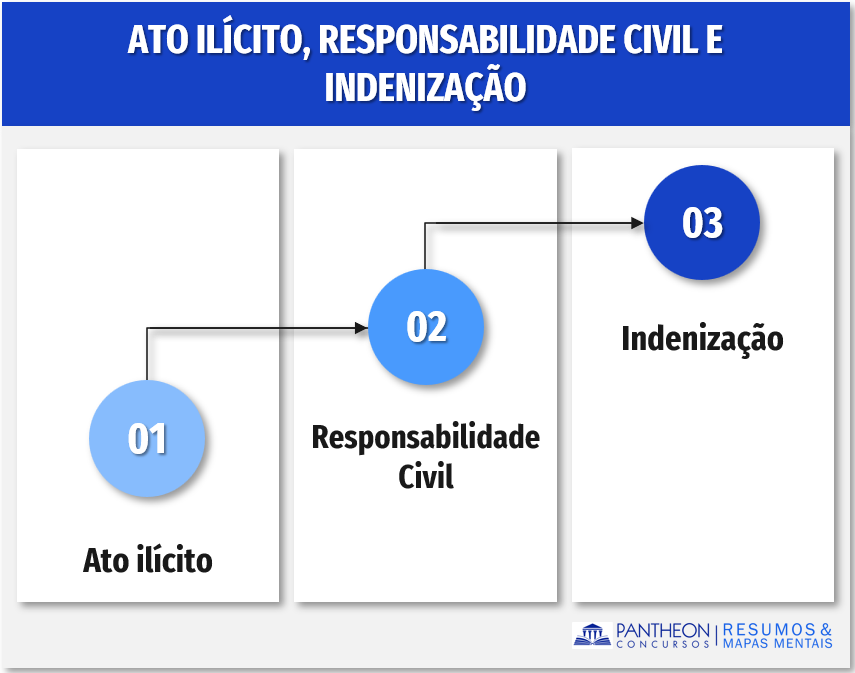 ATO ILÍCITO, RESPONSABILIDADE CIVIL E INDENIZAÇÃO

01

Ato ilícito

02

Responsabilidade Civil

03

Indenização

PANTHEON CONCURSOS | RESUMOS & MAPAS MENTAIS